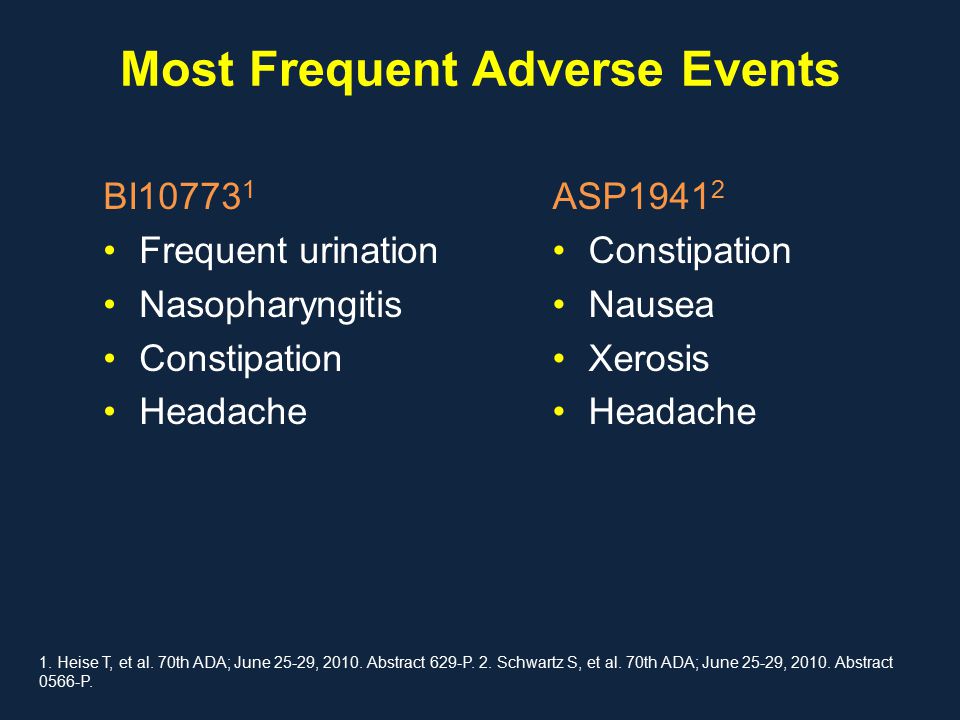 Most Frequent Adverse Events

BI10773$^1$
• Frequent urination
• Nasopharyngitis
• Constipation
• Headache

ASP1941$^2$
• Constipation
• Nausea
• Xerosis
• Headache

1. Heise T, et al. 70th ADA; June 25-29, 2010. Abstract 629-P. 2. Schwartz S, et al. 70th ADA; June 25-29, 2010. Abstract 0566-P.